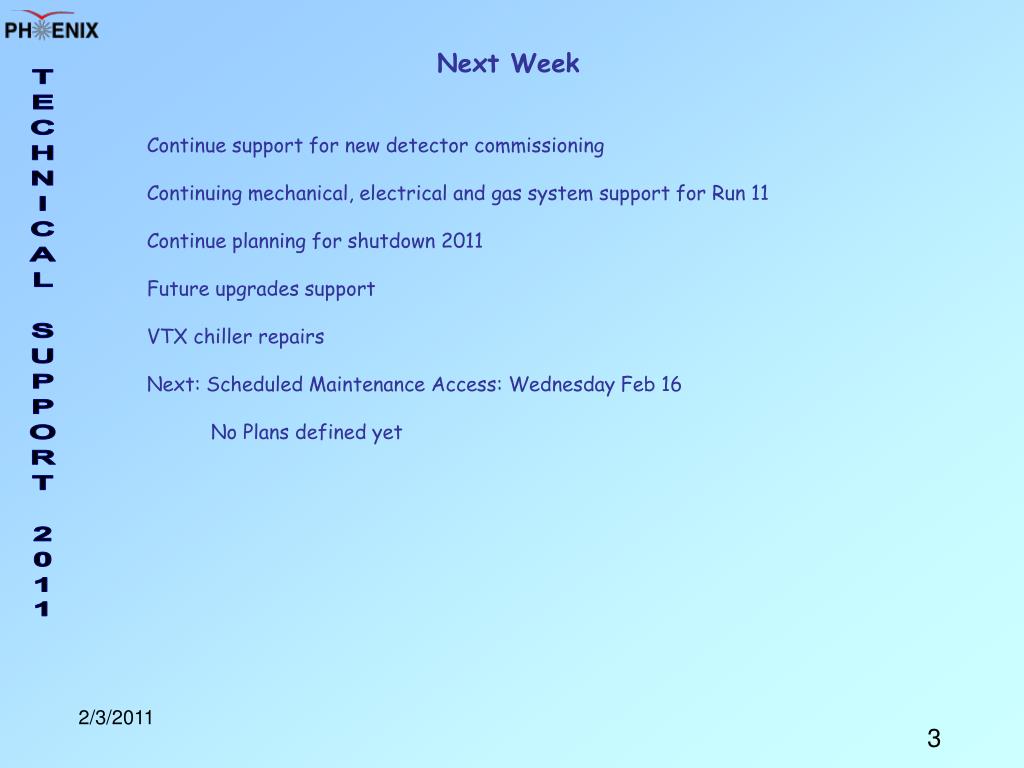 PHENIX

TECHNICAL SUPPORT 2011

Next Week

Continue support for new detector commissioning

Continuing mechanical, electrical and gas system support for Run 11

Continue planning for shutdown 2011

Future upgrades support

VTX chiller repairs

Next: Scheduled Maintenance Access: Wednesday Feb 16

No Plans defined yet

2/3/2011

3